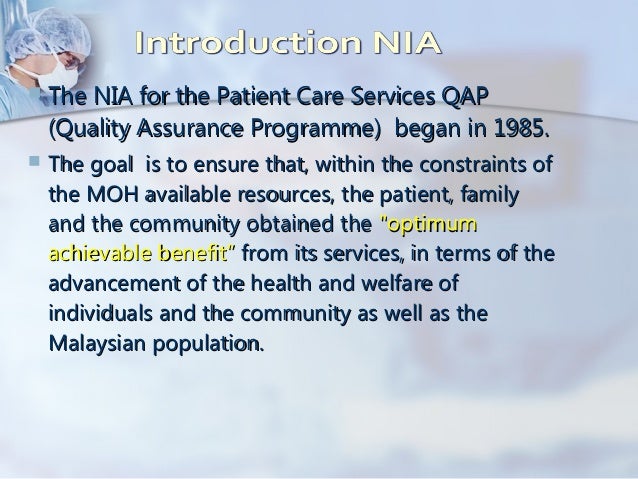 Introduction NIA

The NIA for the Patient Care Services QAP (Quality Assurance Programme) began in 1985.

The goal is to ensure that, within the constraints of the MOH available resources, the patient, family and the community obtained the "optimum achievable benefit" from its services, in terms of the advancement of the health and welfare of individuals and the community as well as the Malaysian population.